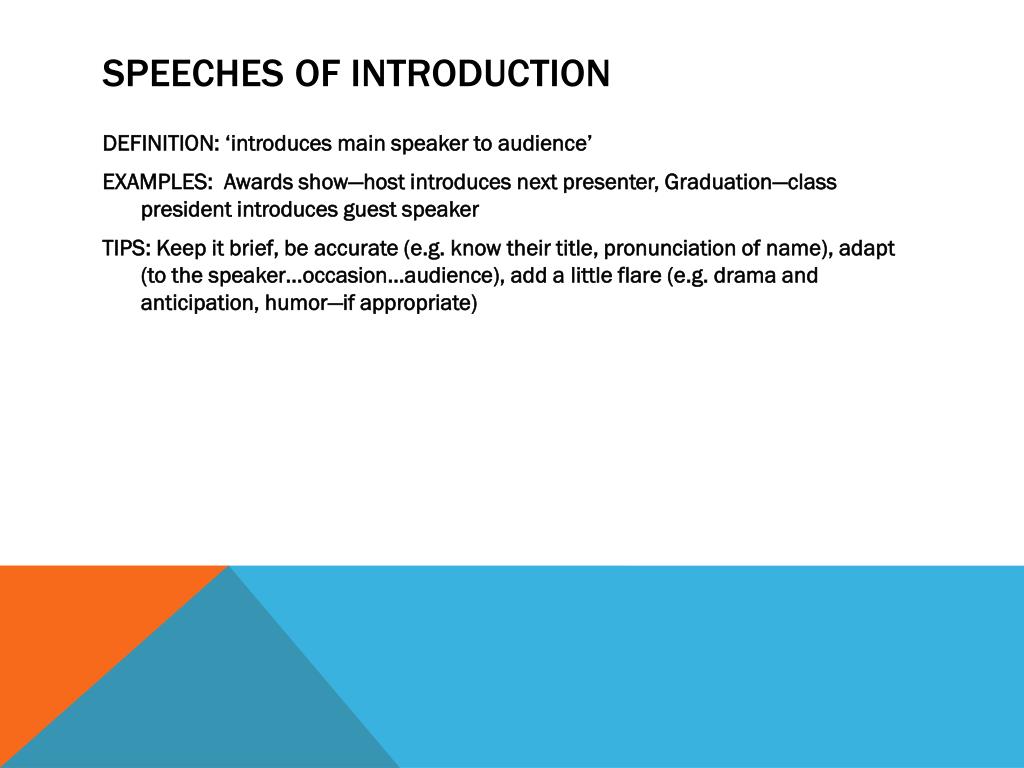 SPEECHES OF INTRODUCTION

DEFINITION: ‘introduces main speaker to audience’

EXAMPLES: Awards show—host introduces next presenter, Graduation—class president introduces guest speaker

TIPS: Keep it brief, be accurate (e.g. know their title, pronunciation of name), adapt (to the speaker…occasion…audience), add a little flare (e.g. drama and anticipation, humor—if appropriate)